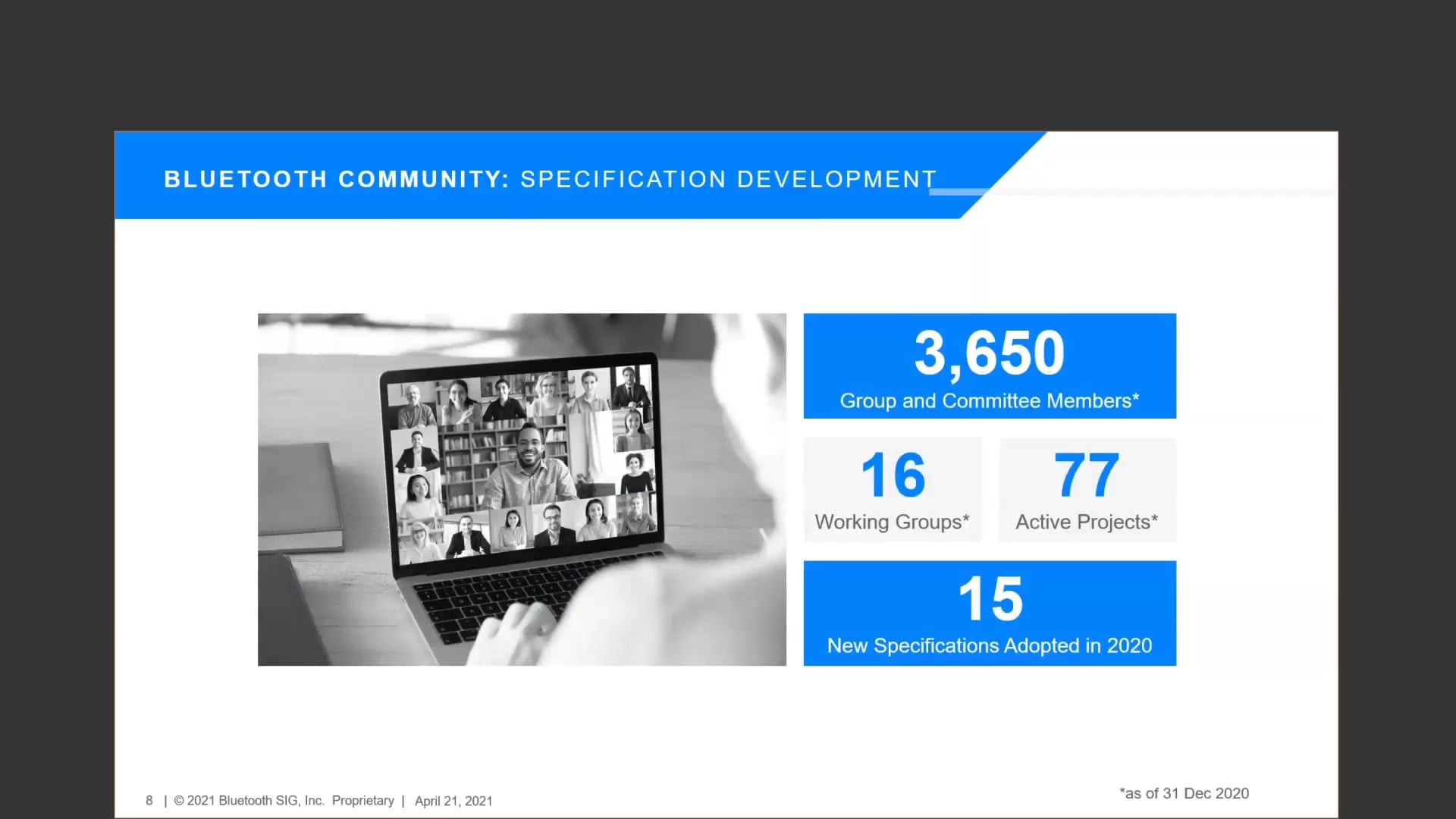 BLUETOOTH COMMUNITY: SPECIFICATION DEVELOPMENT

3,650
Group and Committee Members*

16
Working Groups*

77
Active Projects*

15
New Specifications Adopted in 2020

8 | © 2021 Bluetooth SIG, Inc. Proprietary | April 21, 2021

*as of 31 Dec 2020